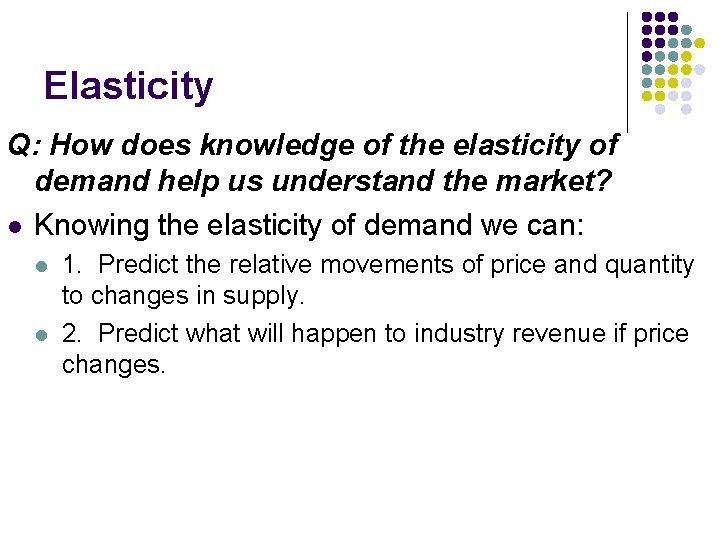 Elasticity

Q: How does knowledge of the elasticity of demand help us understand the market?

Knowing the elasticity of demand we can:

1. Predict the relative movements of price and quantity to changes in supply.

2. Predict what will happen to industry revenue if price changes.